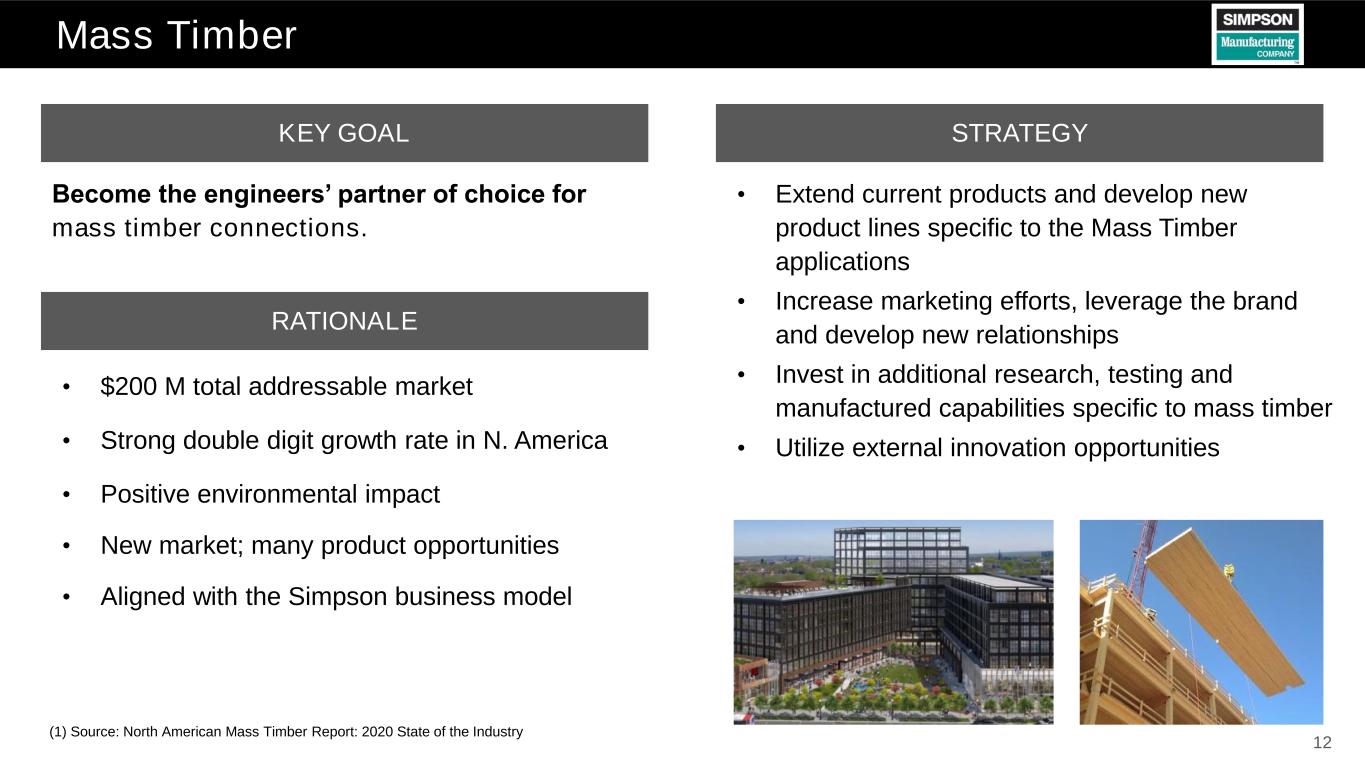 Mass Timber

SIMPSON Manufacturing COMPANY

KEY GOAL

Become the engineers' partner of choice for mass timber connections.

RATIONALE

• $200 M total addressable market
• Strong double digit growth rate in N. America
• Positive environmental impact
• New market; many product opportunities
• Aligned with the Simpson business model

STRATEGY

• Extend current products and develop new product lines specific to the Mass Timber applications
• Increase marketing efforts, leverage the brand and develop new relationships
• Invest in additional research, testing and manufactured capabilities specific to mass timber
• Utilize external innovation opportunities

(1) Source: North American Mass Timber Report: 2020 State of the Industry

12